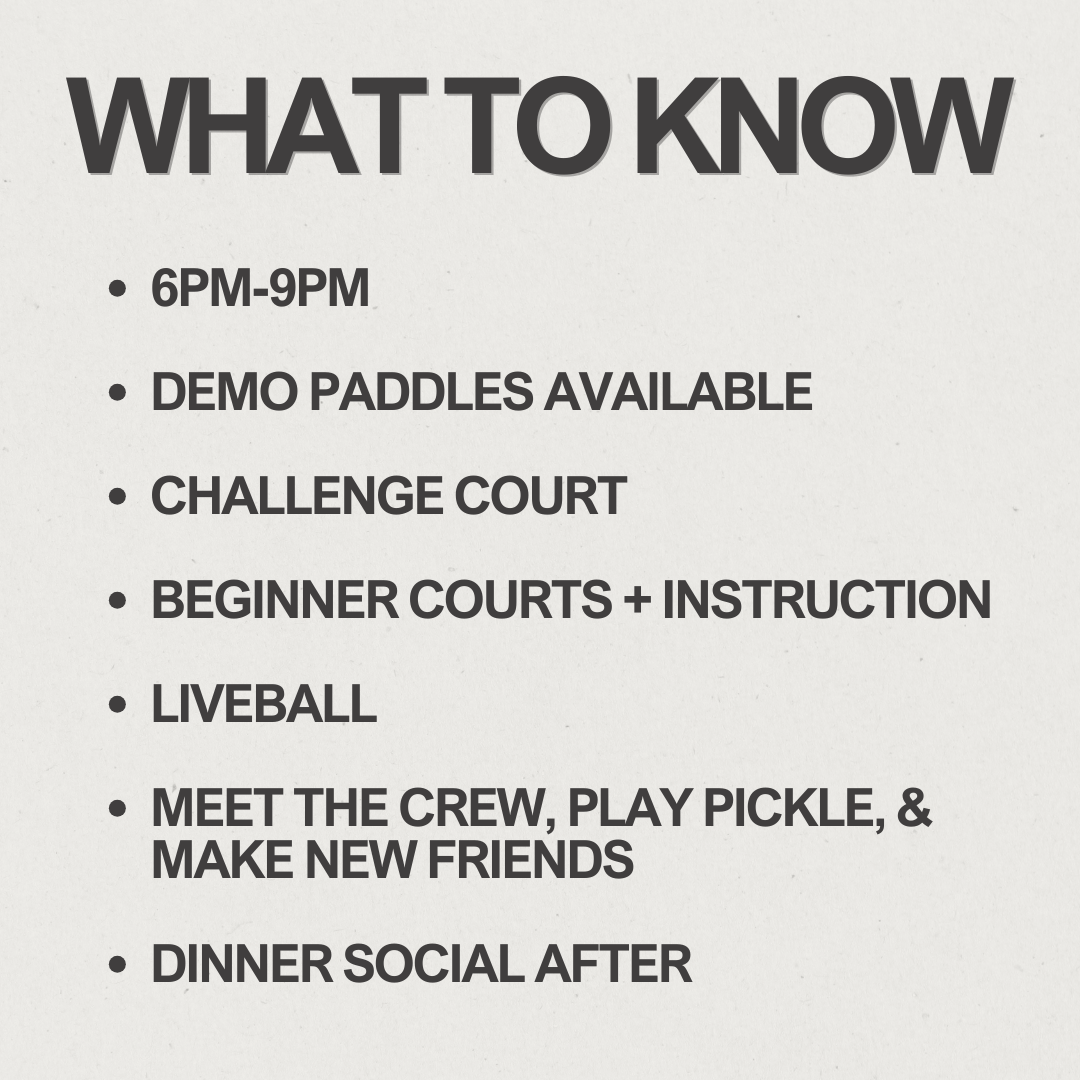 WHAT TO KNOW

- 6PM-9PM
- DEMO PADDLES AVAILABLE
- CHALLENGE COURT
- BEGINNER COURTS + INSTRUCTION
- LIVEBALL
- MEET THE CREW, PLAY PICKLE, & MAKE NEW FRIENDS
- DINNER SOCIAL AFTER